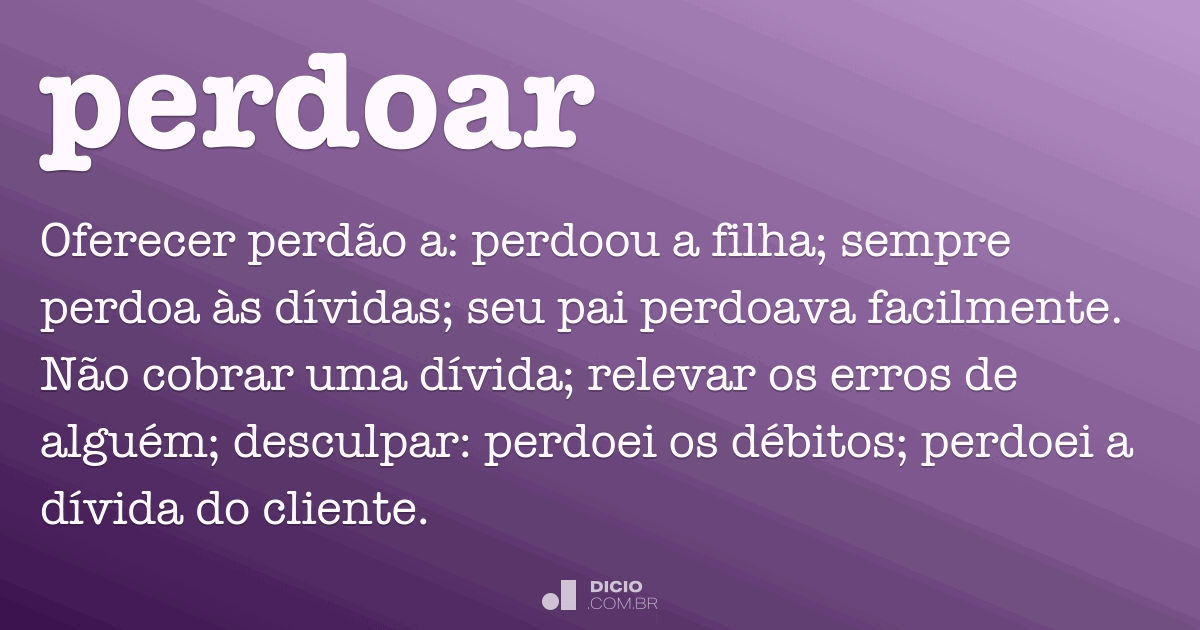 perdoar

Oferecer perdão a: perdoou a filha; sempre perdoa às dívidas; seu pai perdoava facilmente. Não cobrar uma dívida; relevar os erros de alguém; desculpar: perdoei os débitos; perdoei a dívida do cliente.

DICIO
.COM.BR